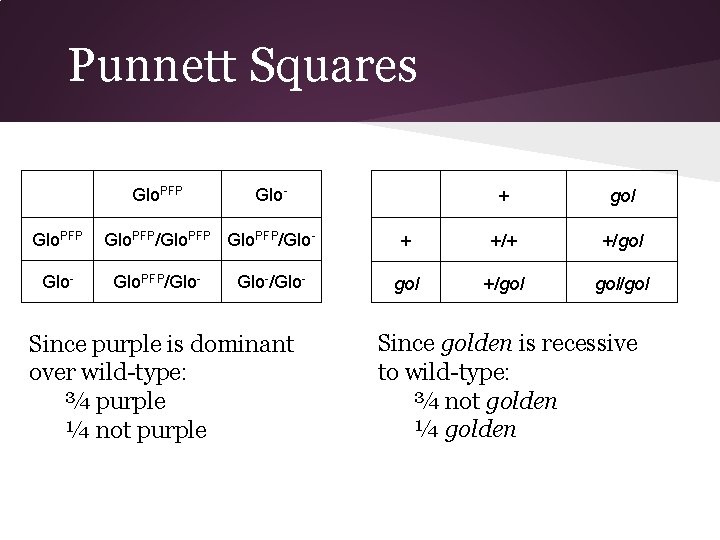 Punnett Squares

|  | $Glo^{PFP}$ | $Glo^{-}$ |
|---|---|---|
| $Glo^{PFP}$ | $Glo^{PFP}/Glo^{PFP}$ | $Glo^{PFP}/Glo^{-}$ |
| $Glo^{-}$ | $Glo^{PFP}/Glo^{-}$ | $Glo^{-}/Glo^{-}$ |

Since purple is dominant over wild-type:
¾ purple
¼ not purple

|  | + | gol |
|---|---|---|
| + | +/+ | +/gol |
| gol | +/gol | gol/gol |

Since golden is recessive to wild-type:
¾ not golden
¼ golden